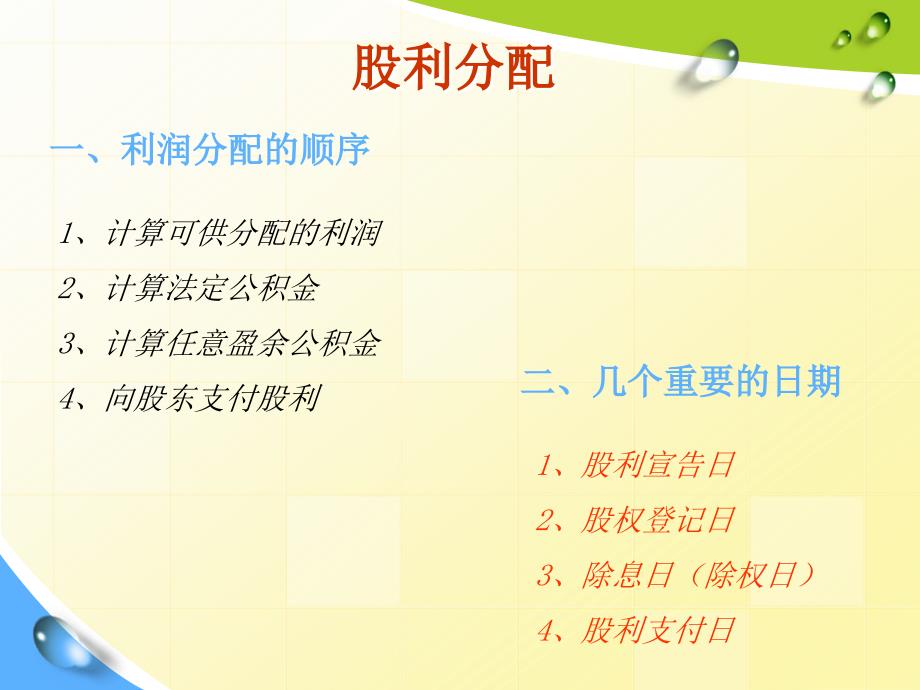 股利分配

一、利润分配的顺序

1、计算可供分配的利润

2、计算法定公积金

3、计算任意盈余公积金

4、向股东支付股利

二、几个重要的日期

1、股利宣告日

2、股权登记日

3、除息日（除权日）

4、股利支付日